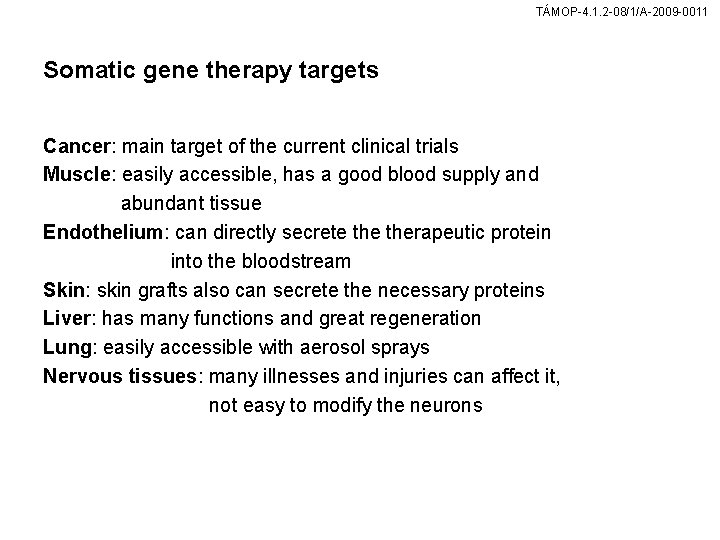 TÁMOP-4.1.2-08/1/A-2009-0011

Somatic gene therapy targets

Cancer: main target of the current clinical trials
Muscle: easily accessible, has a good blood supply and abundant tissue
Endothelium: can directly secrete the therapeutic protein into the bloodstream
Skin: skin grafts also can secrete the necessary proteins
Liver: has many functions and great regeneration
Lung: easily accessible with aerosol sprays
Nervous tissues: many illnesses and injuries can affect it, not easy to modify the neurons